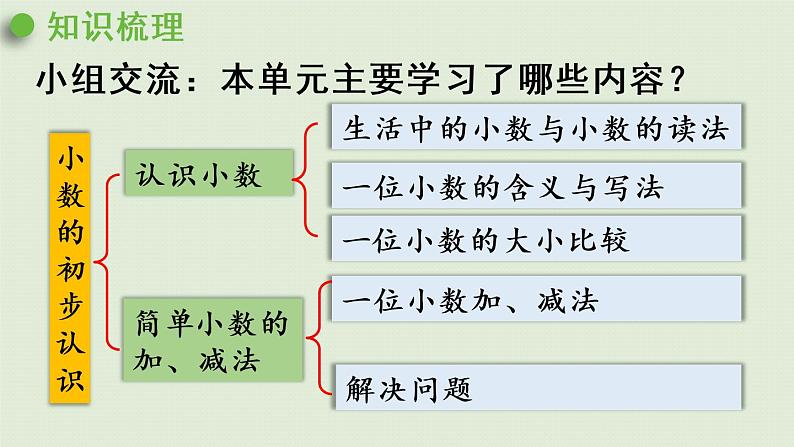 知识梳理

小组交流：本单元主要学习了哪些内容？

小数的初步认识

认识小数

生活中的小数与小数的读法

一位小数的含义与写法

一位小数的大小比较

简单小数的加、减法

一位小数加、减法

解决问题